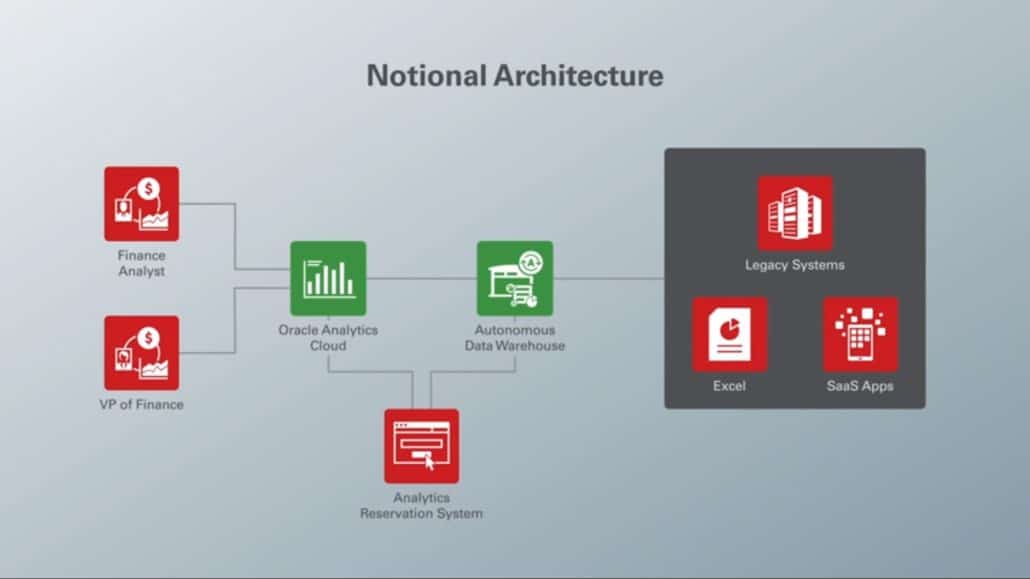 Notional Architecture

Finance Analyst

VP of Finance

Oracle Analytics Cloud

Autonomous Data Warehouse

Analytics Reservation System

Legacy Systems

Excel

SaaS Apps